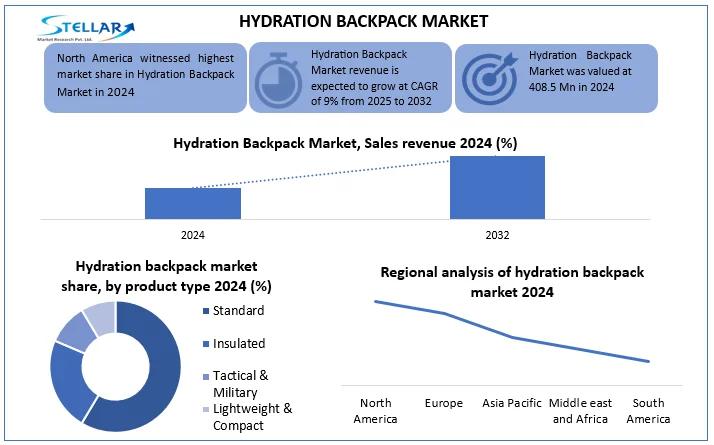 STELLAR
Market Research Pvt. Ltd.

HYDRATION BACKPACK MARKET

North America witnessed highest market share in Hydration Backpack Market in 2024

Hydration Backpack Market revenue is expected to grow at CAGR of 9% from 2025 to 2032

Hydration Backpack Market was valued at 408.5 Mn in 2024

Hydration Backpack Market, Sales revenue 2024 (%)

2024
2032

Hydration backpack market share, by product type 2024 (%)

Standard
Insulated
Tactical & Military
Lightweight & Compact

Regional analysis of hydration backpack market 2024

North America
Europe
Asia Pacific
Middle east and Africa
South America